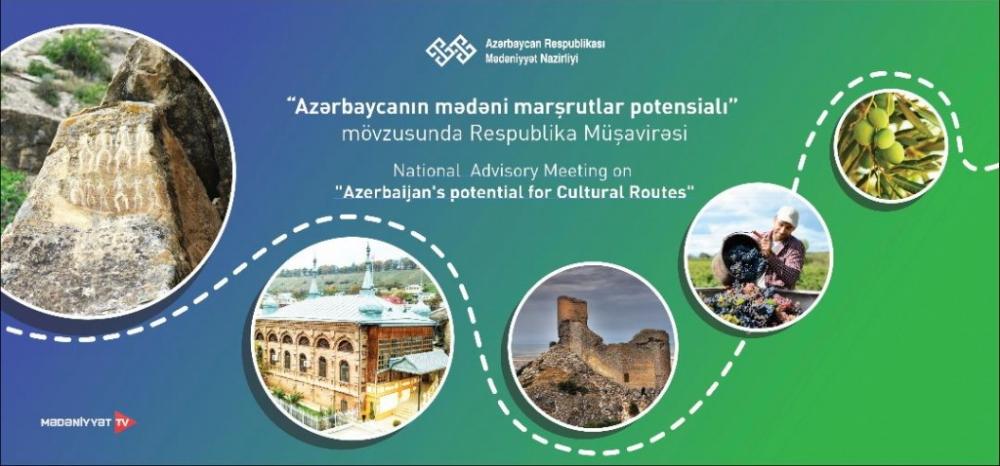 Azərbaycan Respublikası
Mədəniyyət Nazirliyi

"Azərbaycanın mədəni marşrutlar potensialı" mövzusunda Respublika Müşavirəsi

National Advisory Meeting on "Azerbaijan's potential for Cultural Routes"

MƏDƏNİYYƏT TV